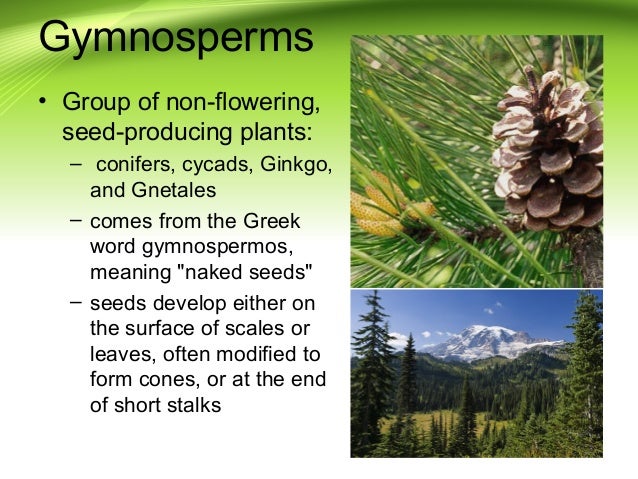 Gymnosperms

• Group of non-flowering, seed-producing plants:
– conifers, cycads, Ginkgo, and Gnetales
– comes from the Greek word gymnospermos, meaning "naked seeds"
– seeds develop either on the surface of scales or leaves, often modified to form cones, or at the end of short stalks